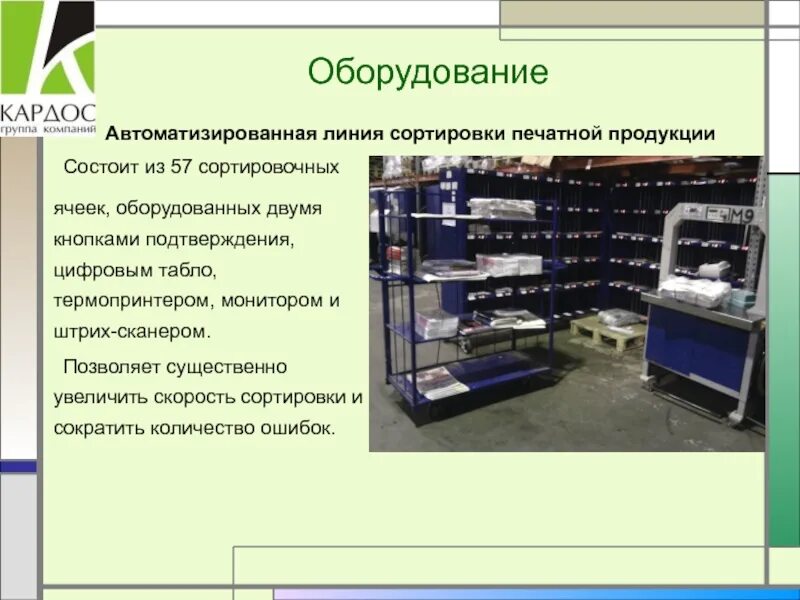 КАРДОС
группа компаний

Оборудование

Автоматизированная линия сортировки печатной продукции

Состоит из 57 сортировочных ячеек, оборудованных двумя кнопками подтверждения, цифровым табло, термопринтером, монитором и штрих-сканером.

Позволяет существенно увеличить скорость сортировки и сократить количество ошибок.

M9